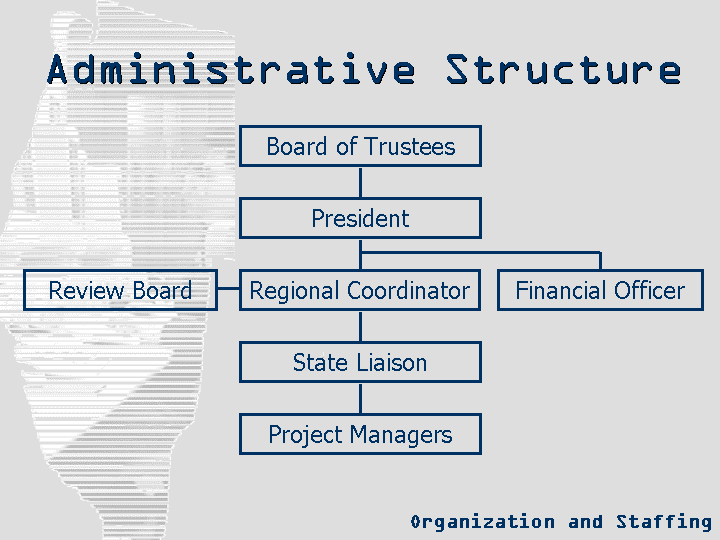 Administrative Structure

Board of Trustees

President

Review Board

Regional Coordinator

Financial Officer

State Liaison

Project Managers

Organization and Staffing